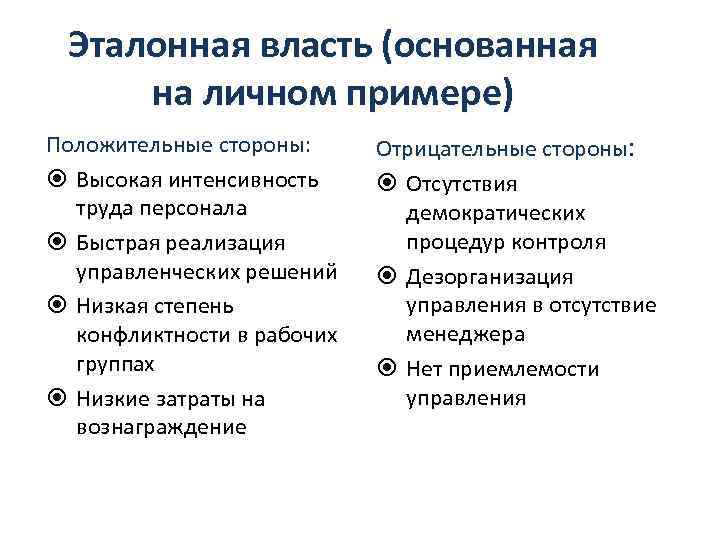 Эталонная власть (основанная на личном примере)

Положительные стороны:

- Высокая интенсивность труда персонала
- Быстрая реализация управленческих решений
- Низкая степень конфликтности в рабочих группах
- Низкие затраты на вознаграждение

Отрицательные стороны:

- Отсутствия демократических процедур контроля
- Дезорганизация управления в отсутствие менеджера
- Нет приемлемости управления